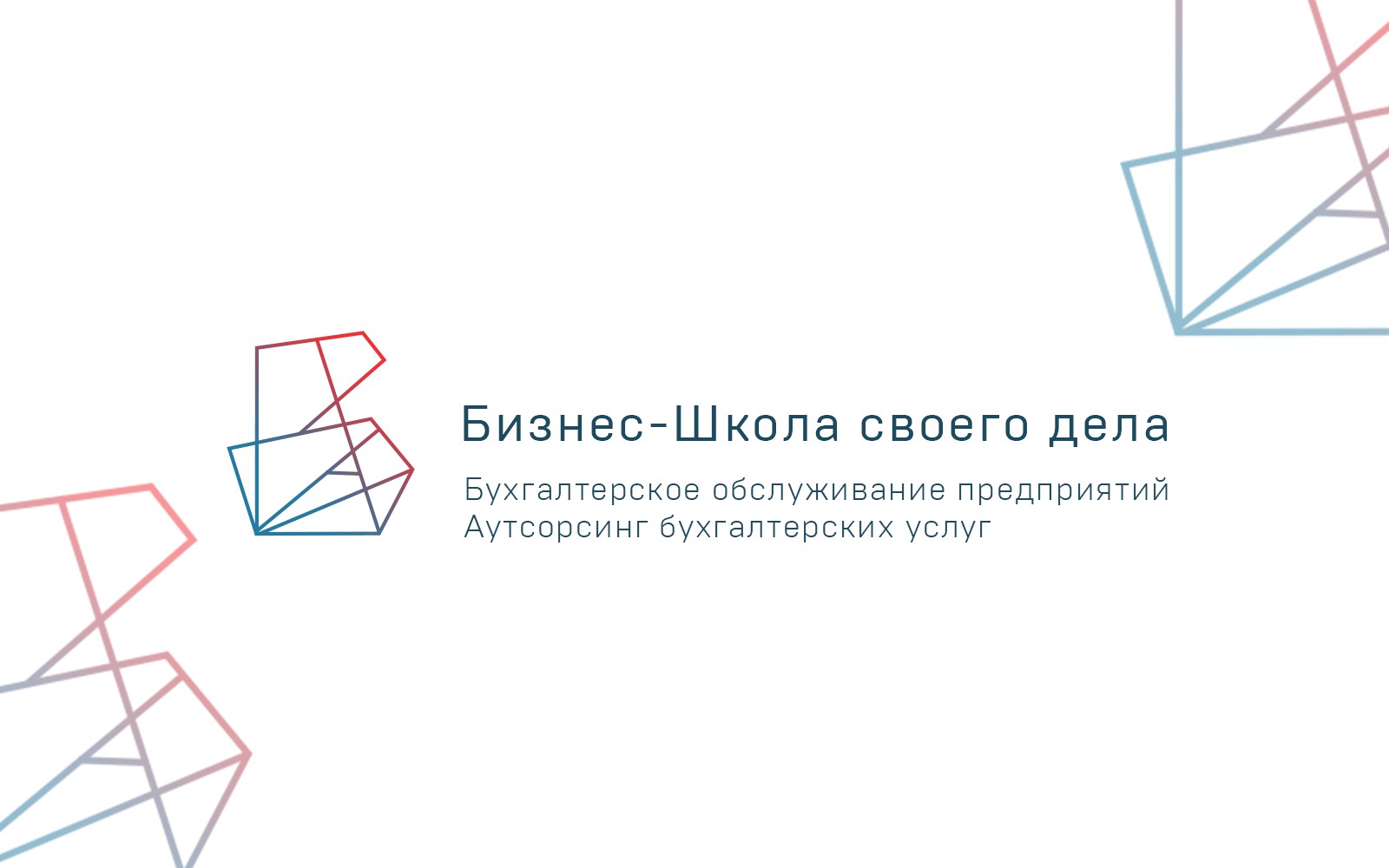 Бизнес-Школа своего дела

Бухгалтерское обслуживание предприятий
Аутсорсинг бухгалтерских услуг